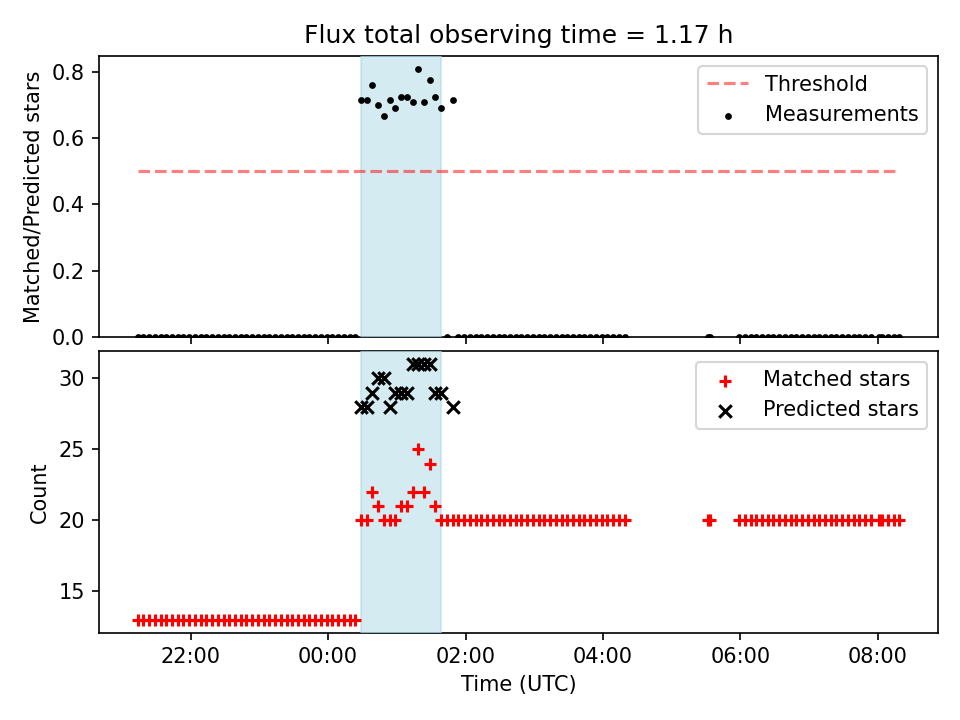 Flux total observing time = 1.17 h

Matched/Predicted stars

0.8
0.6
0.4
0.2
0.0

Threshold
Measurements

Count

30
25
20
15

Matched stars
Predicted stars

22:00
00:00
02:00
04:00
06:00
08:00

Time (UTC)